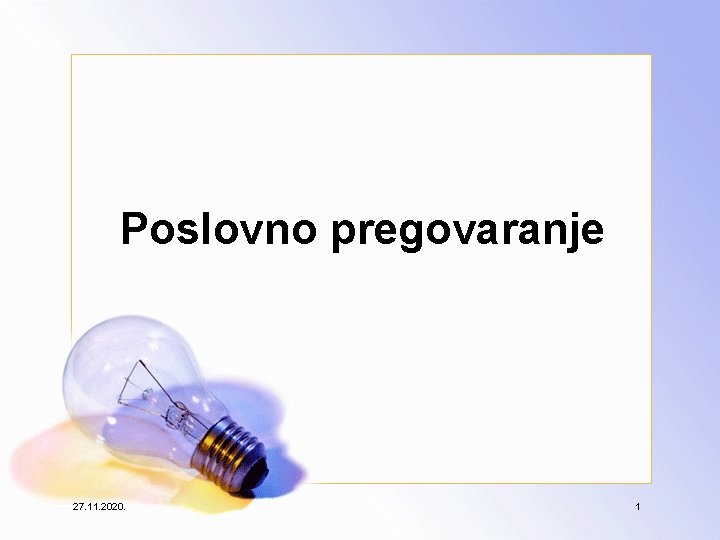 Poslovno pregovaranje

27.11.2020.

1